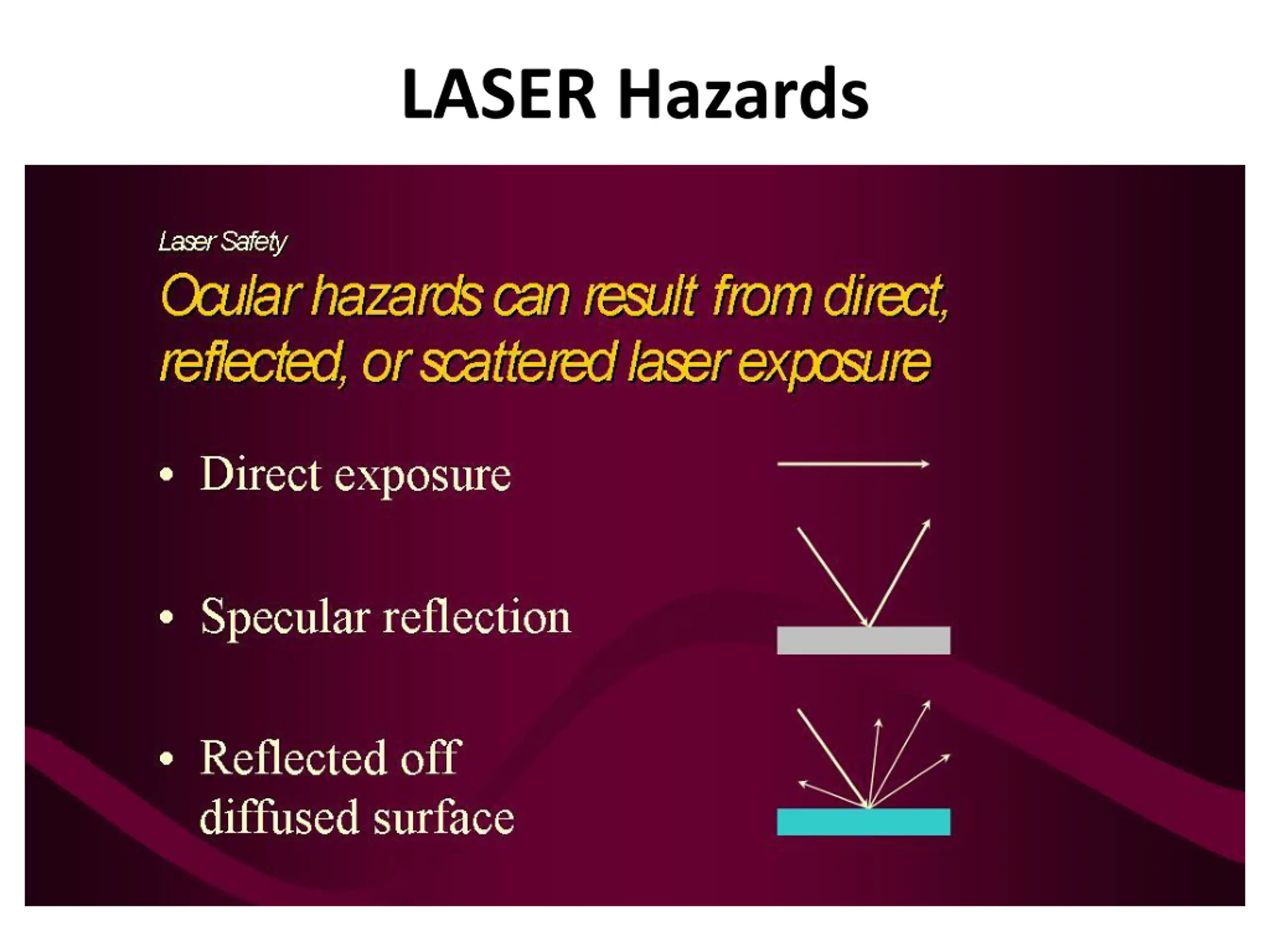 LASER Hazards

Laser Safety

Ocular hazards can result from direct, reflected, or scattered laser exposure

• Direct exposure

• Specular reflection

• Reflected off diffused surface